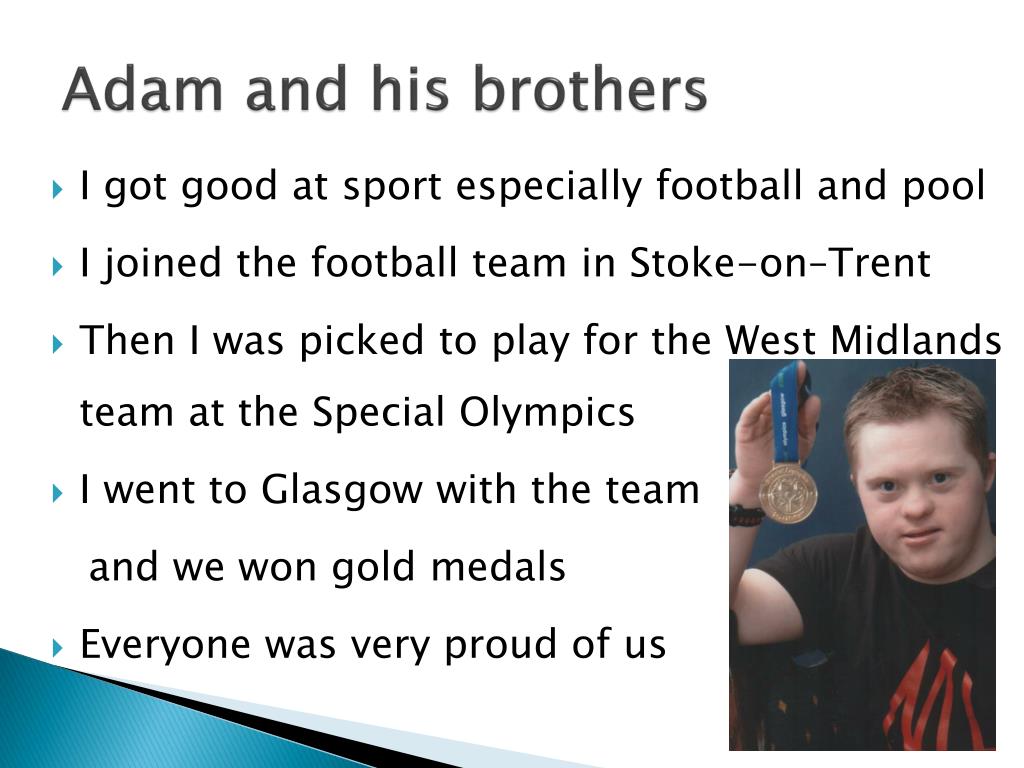 Adam and his brothers

I got good at sport especially football and pool

I joined the football team in Stoke-on-Trent

Then I was picked to play for the West Midlands team at the Special Olympics

I went to Glasgow with the team and we won gold medals

Everyone was very proud of us